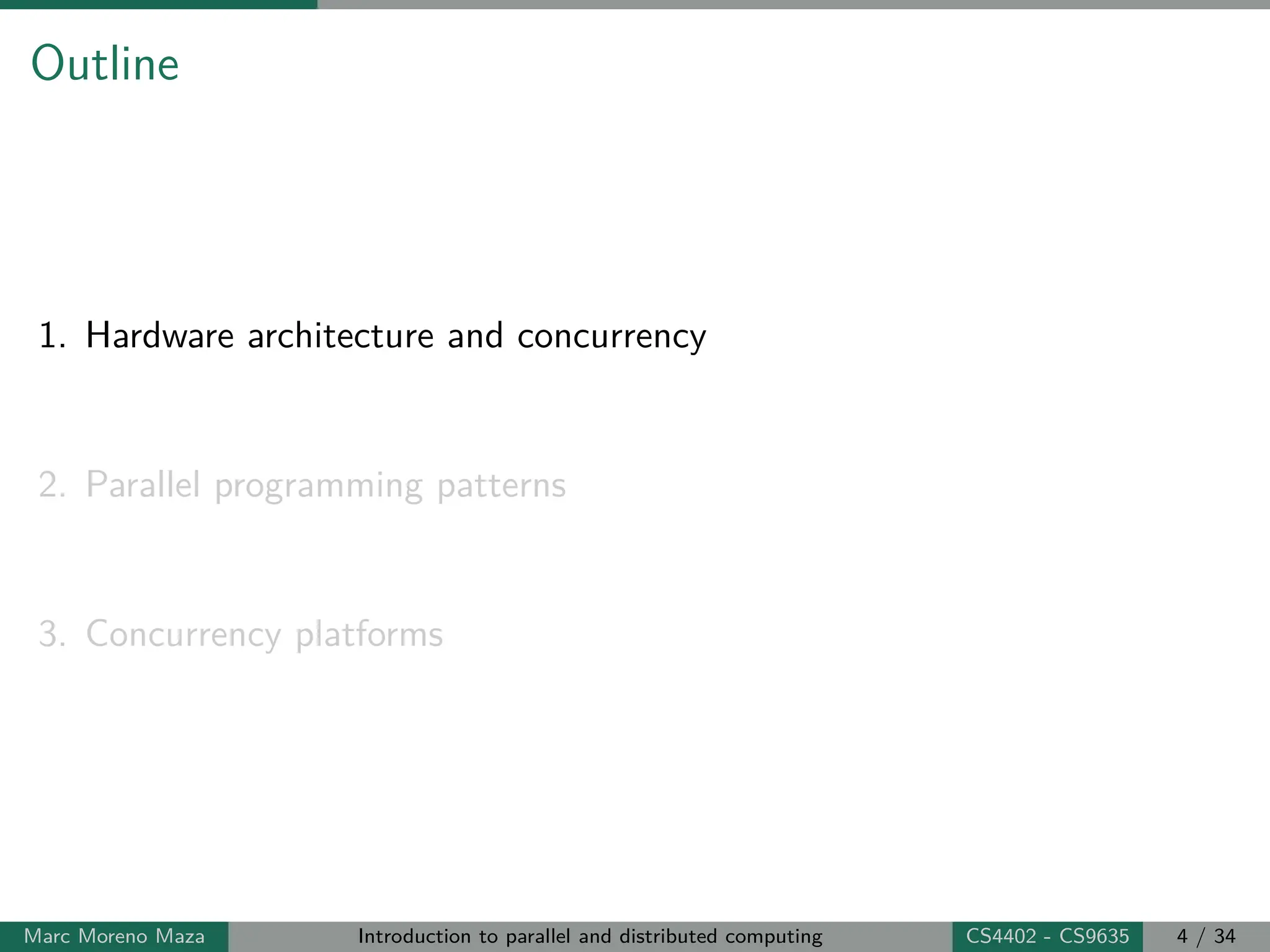 Outline

1. Hardware architecture and concurrency

2. Parallel programming patterns

3. Concurrency platforms

Marc Moreno Maza Introduction to parallel and distributed computing CS4402 - CS9635 4 / 34